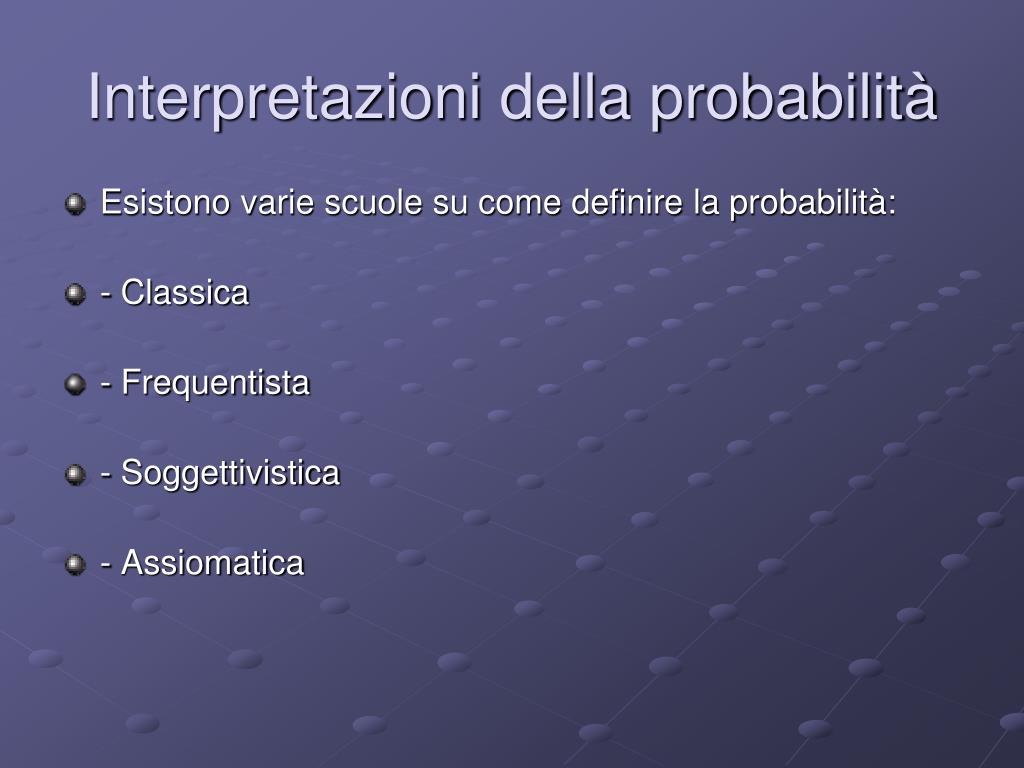 Interpretazioni della probabilità

Esistono varie scuole su come definire la probabilità:

- Classica

- Frequentista

- Soggettivistica

- Assiomatica